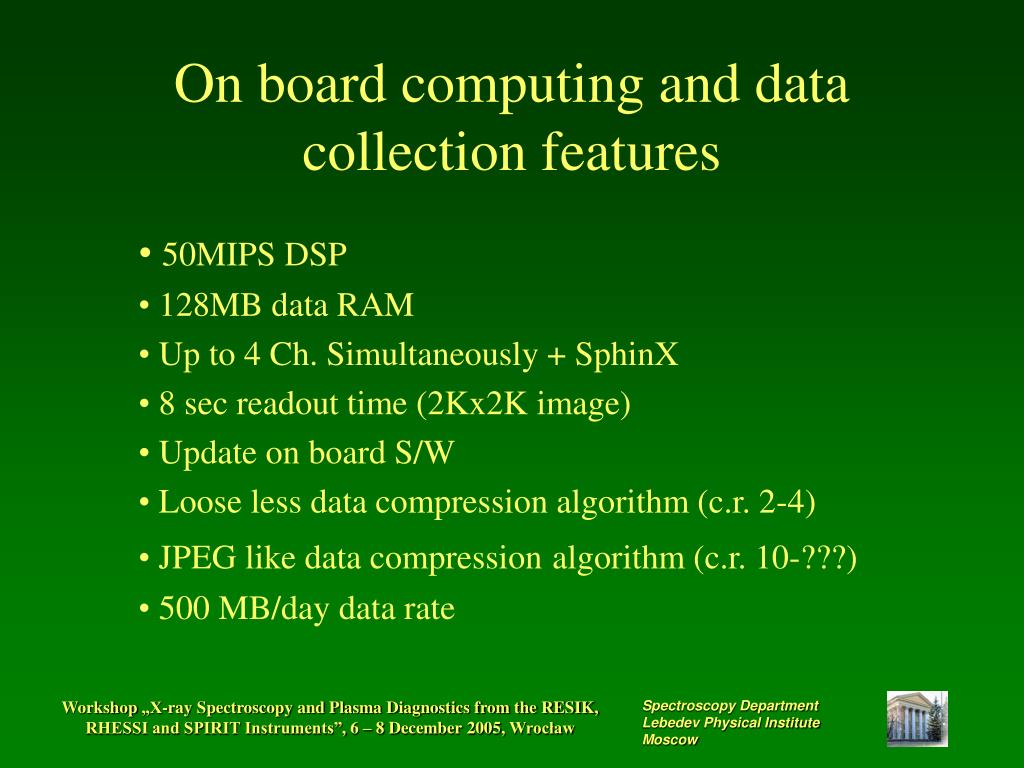 On board computing and data collection features

• 50MIPS DSP
• 128MB data RAM
• Up to 4 Ch. Simultaneously + SphinX
• 8 sec readout time (2Kx2K image)
• Update on board S/W
• Loose less data compression algorithm (c.r. 2-4)
• JPEG like data compression algorithm (c.r. 10-???)
• 500 MB/day data rate

Workshop „X-ray Spectroscopy and Plasma Diagnostics from the RESIK, RHESSI and SPIRIT Instruments”, 6 – 8 December 2005, Wroclaw

Spectroscopy Department
Lebedev Physical Institute
Moscow